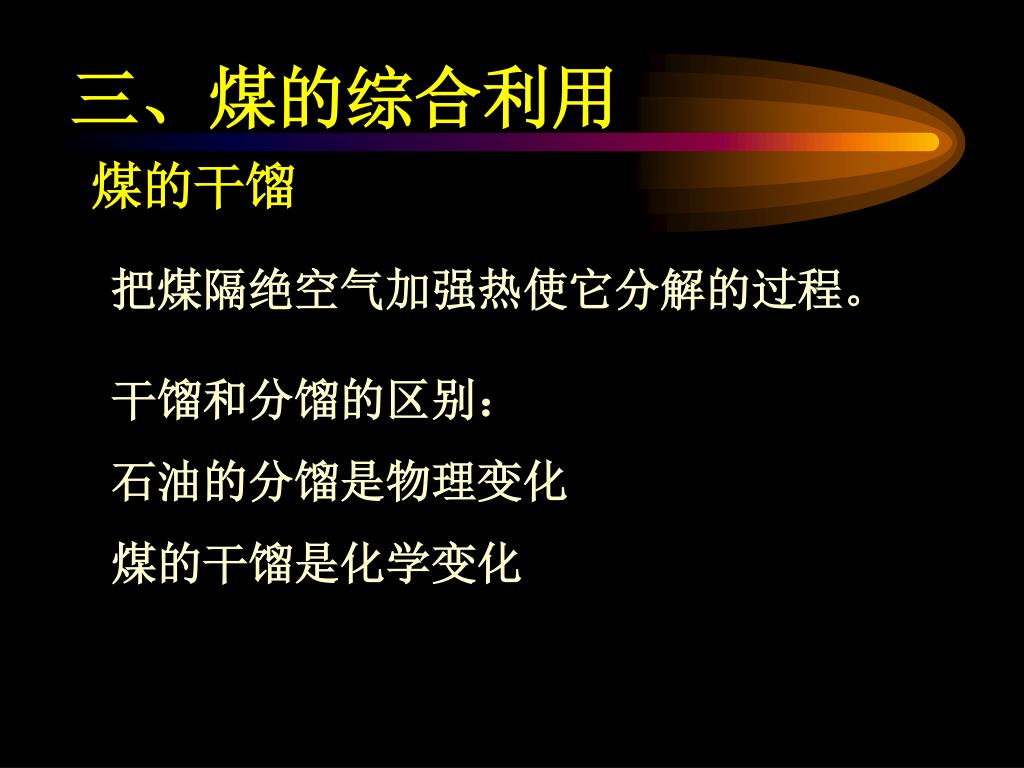 三、煤的综合利用

煤的干馏

把煤隔绝空气加强热使它分解的过程。

干馏和分馏的区别：

石油的分馏是物理变化

煤的干馏是化学变化